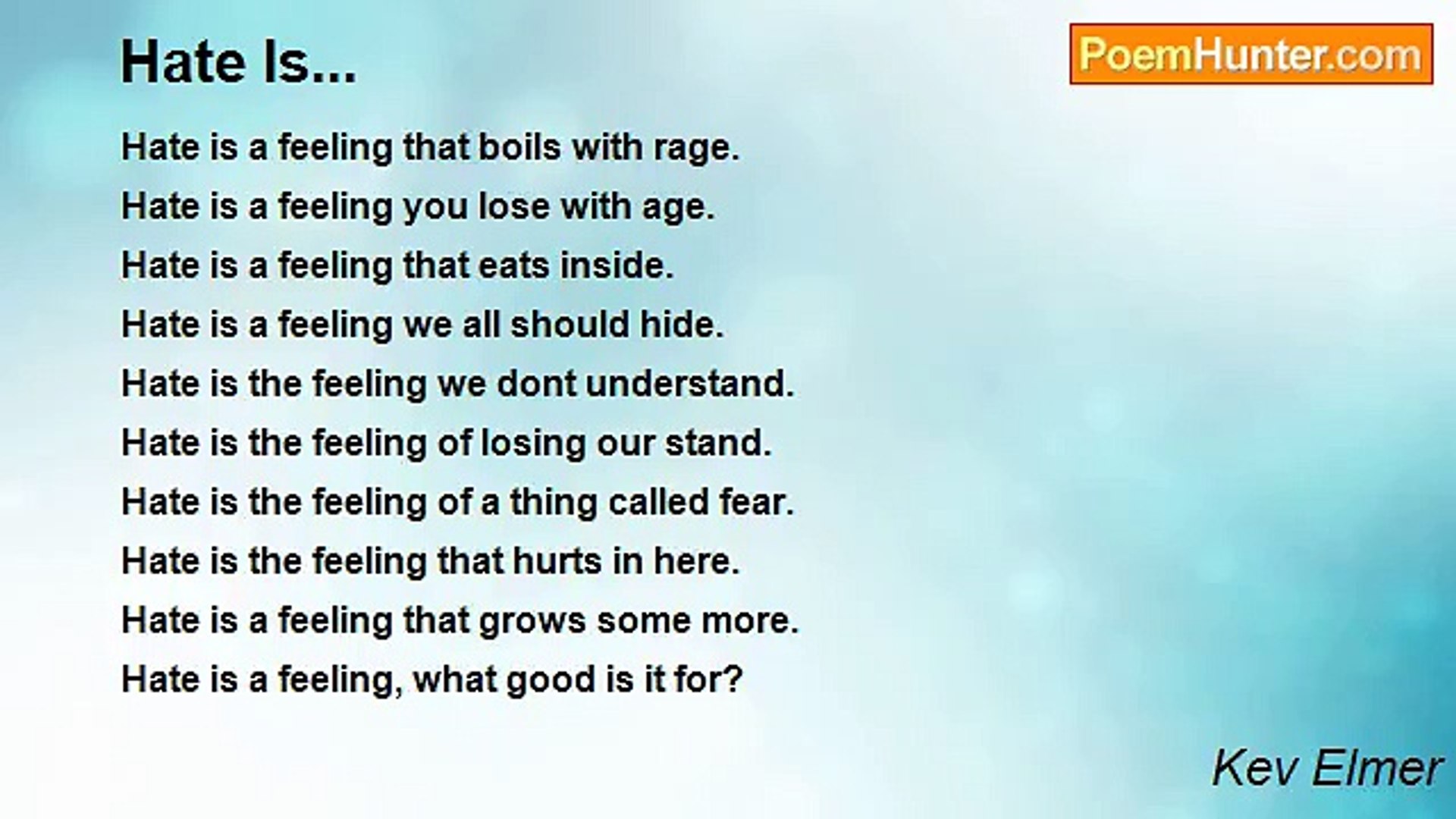 Hate Is...

PoemHunter.com

Hate is a feeling that boils with rage.
Hate is a feeling you lose with age.
Hate is a feeling that eats inside.
Hate is a feeling we all should hide.
Hate is the feeling we dont understand.
Hate is the feeling of losing our stand.
Hate is the feeling of a thing called fear.
Hate is the feeling that hurts in here.
Hate is a feeling that grows some more.
Hate is a feeling, what good is it for?

Kev Elmer